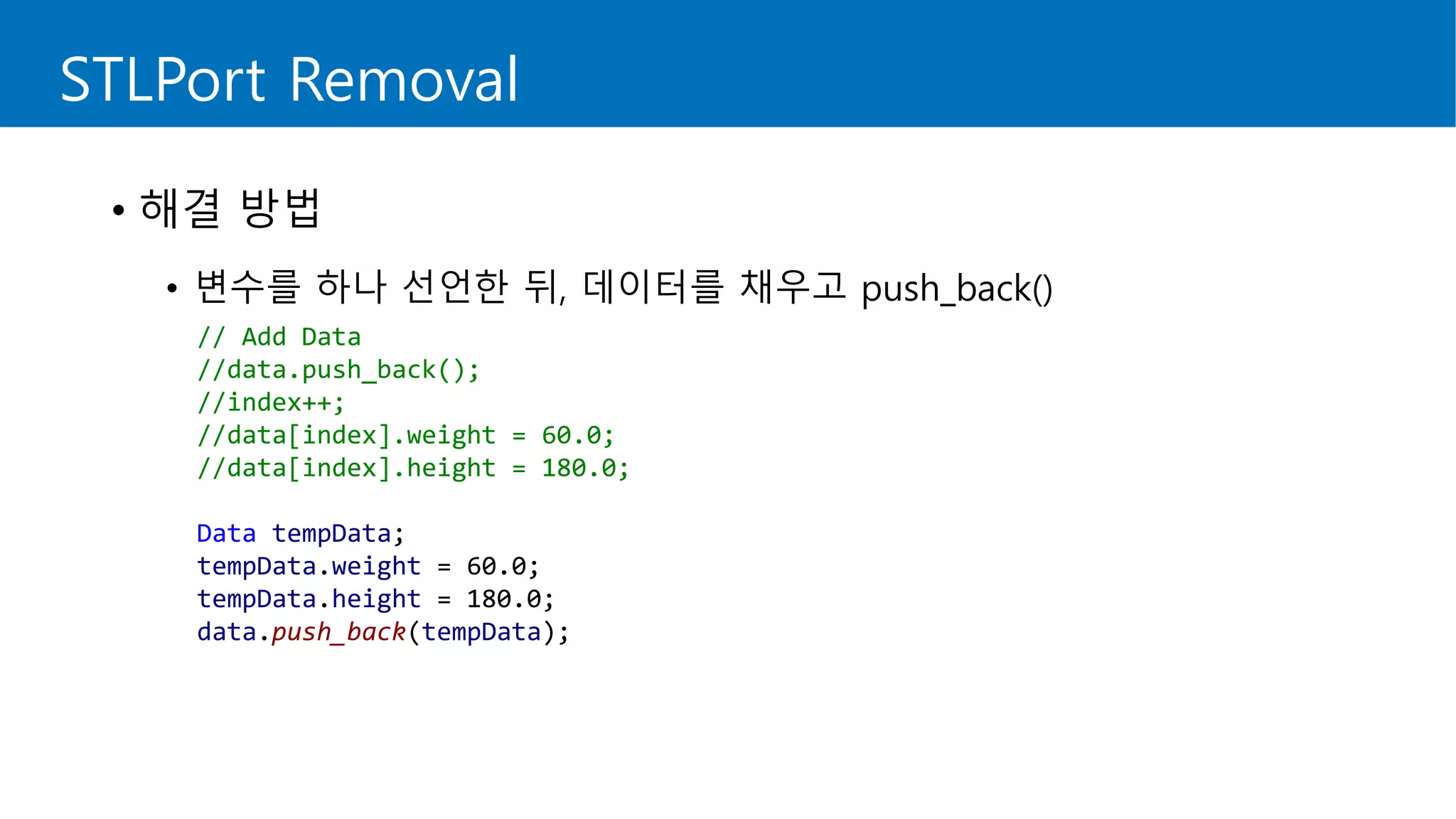 STLPort Removal

• 해결 방법

• 변수를 하나 선언한 뒤, 데이터를 채우고 push_back()

// Add Data
//data.push_back();
//index++;
//data[index].weight = 60.0;
//data[index].height = 180.0;

Data tempData;
tempData.weight = 60.0;
tempData.height = 180.0;
data.push_back(tempData);